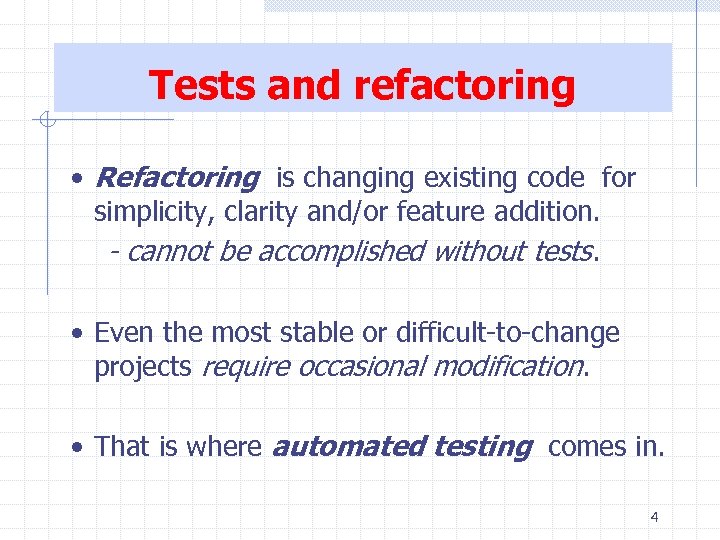 Tests and refactoring

• Refactoring is changing existing code for simplicity, clarity and/or feature addition.
- cannot be accomplished without tests.

• Even the most stable or difficult-to-change projects require occasional modification.

• That is where automated testing comes in.

4